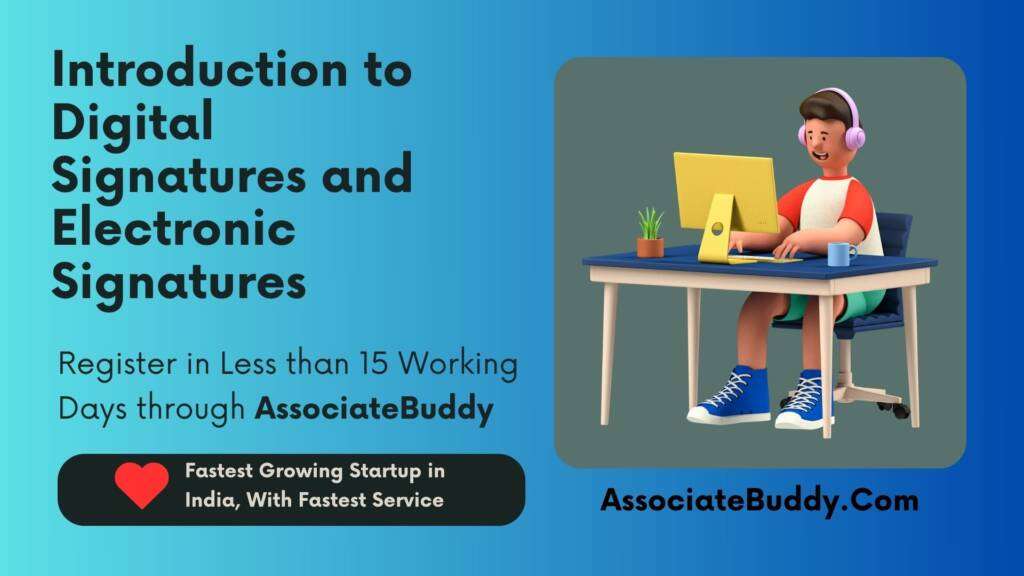 Introduction to Digital Signatures and Electronic Signatures

Register in Less than 15 Working Days through AssociateBuddy

Fastest Growing Startup in India, With Fastest Service

AssociateBuddy.Com